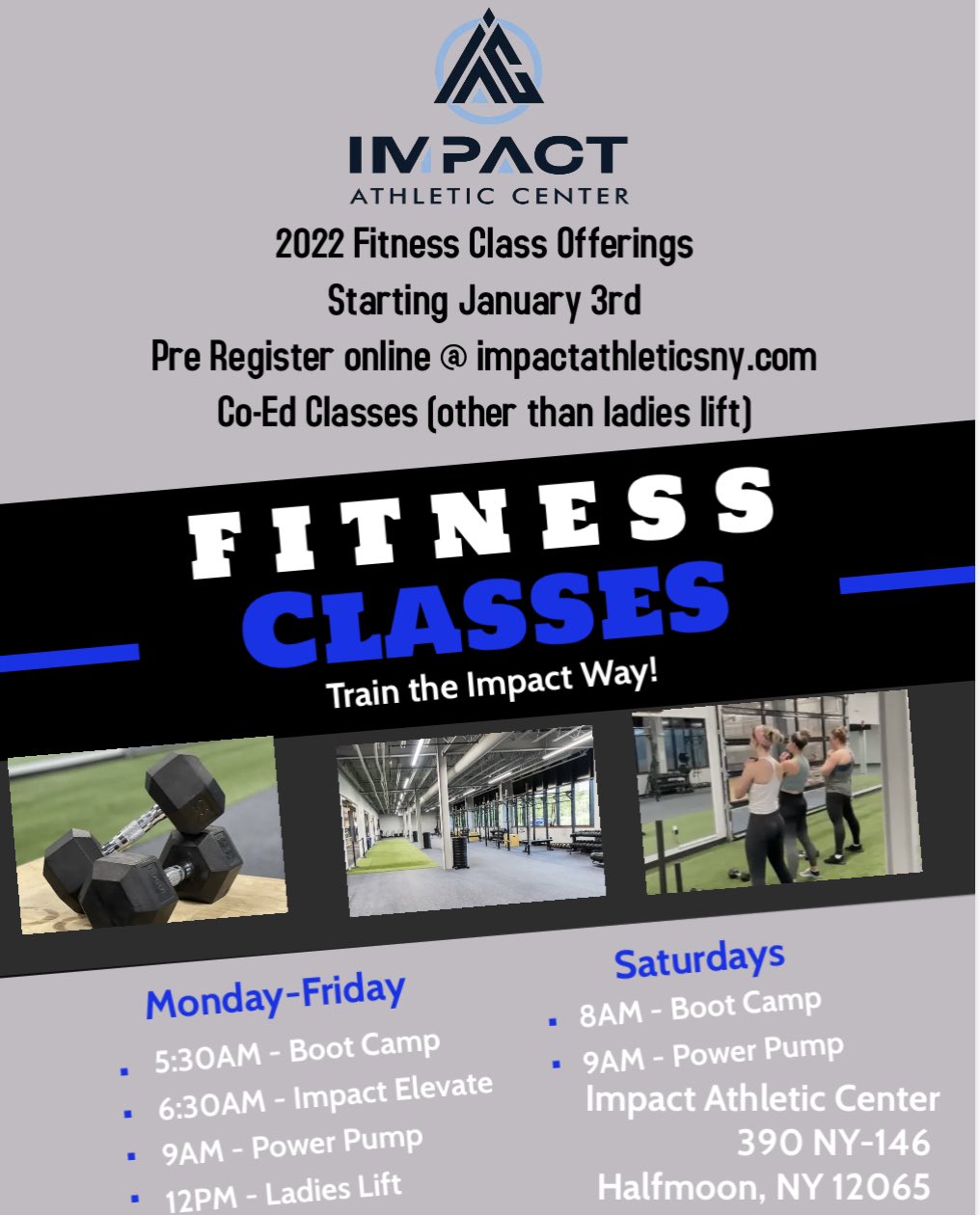 IMPACT
ATHLETIC CENTER
2022 Fitness Class Offerings
Starting January 3rd
Pre Register online @ impactathleticsny.com
Co-Ed Classes (other than ladies lift)

FITNESS
CLASSES
Train the Impact Way!

Monday-Friday
- 5:30AM - Boot Camp
- 6:30AM - Impact Elevate
- 9AM - Power Pump
- 12PM - Ladies Lift

Saturdays
- 8AM - Boot Camp
- 9AM - Power Pump

Impact Athletic Center
390 NY-146
Halfmoon, NY 12065